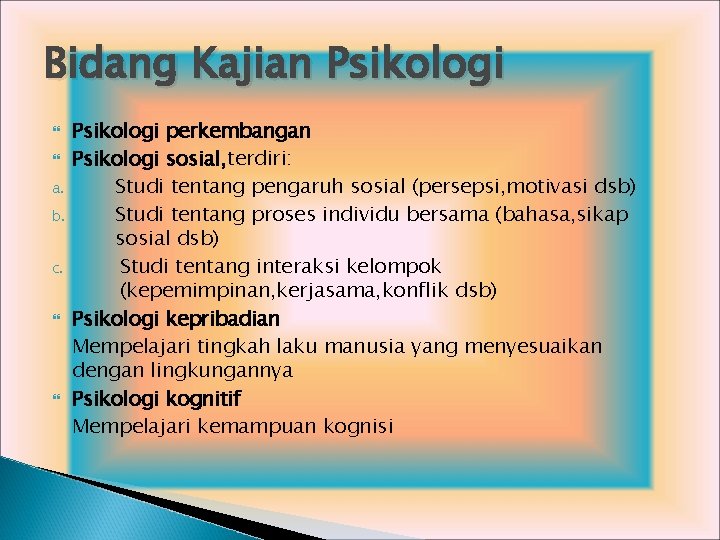 Bidang Kajian Psikologi

Psikologi perkembangan

Psikologi sosial,terdiri:

a. Studi tentang pengaruh sosial (persepsi,motivasi dsb)

b. Studi tentang proses individu bersama (bahasa,sikap sosial dsb)

c. Studi tentang interaksi kelompok (kepemimpinan,kerjasama,konflik dsb)

Psikologi kepribadian

Mempelajari tingkah laku manusia yang menyesuaikan dengan lingkungannya

Psikologi kognitif

Mempelajari kemampuan kognisi